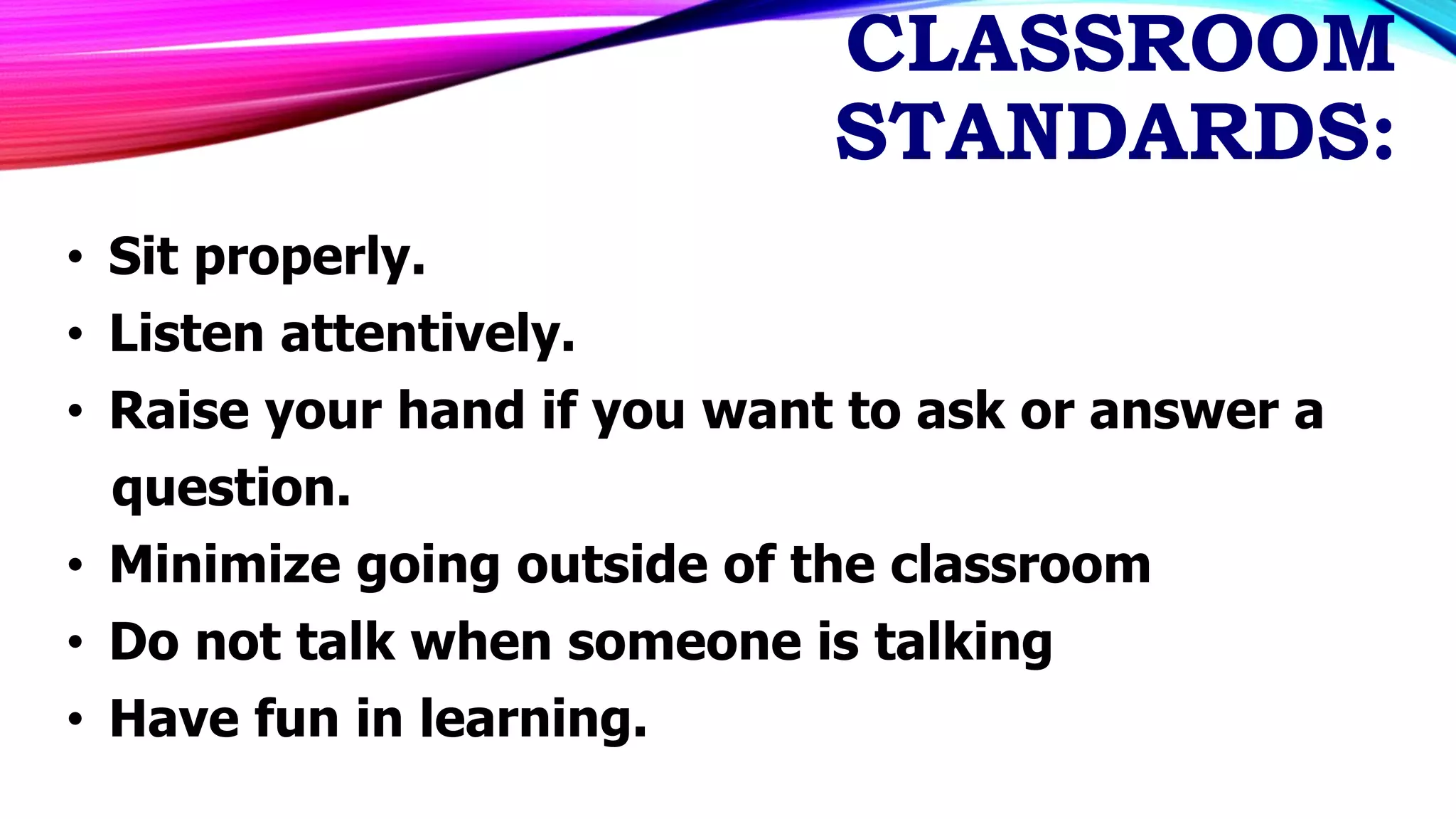 CLASSROOM STANDARDS:

• Sit properly.
• Listen attentively.
• Raise your hand if you want to ask or answer a question.
• Minimize going outside of the classroom
• Do not talk when someone is talking
• Have fun in learning.